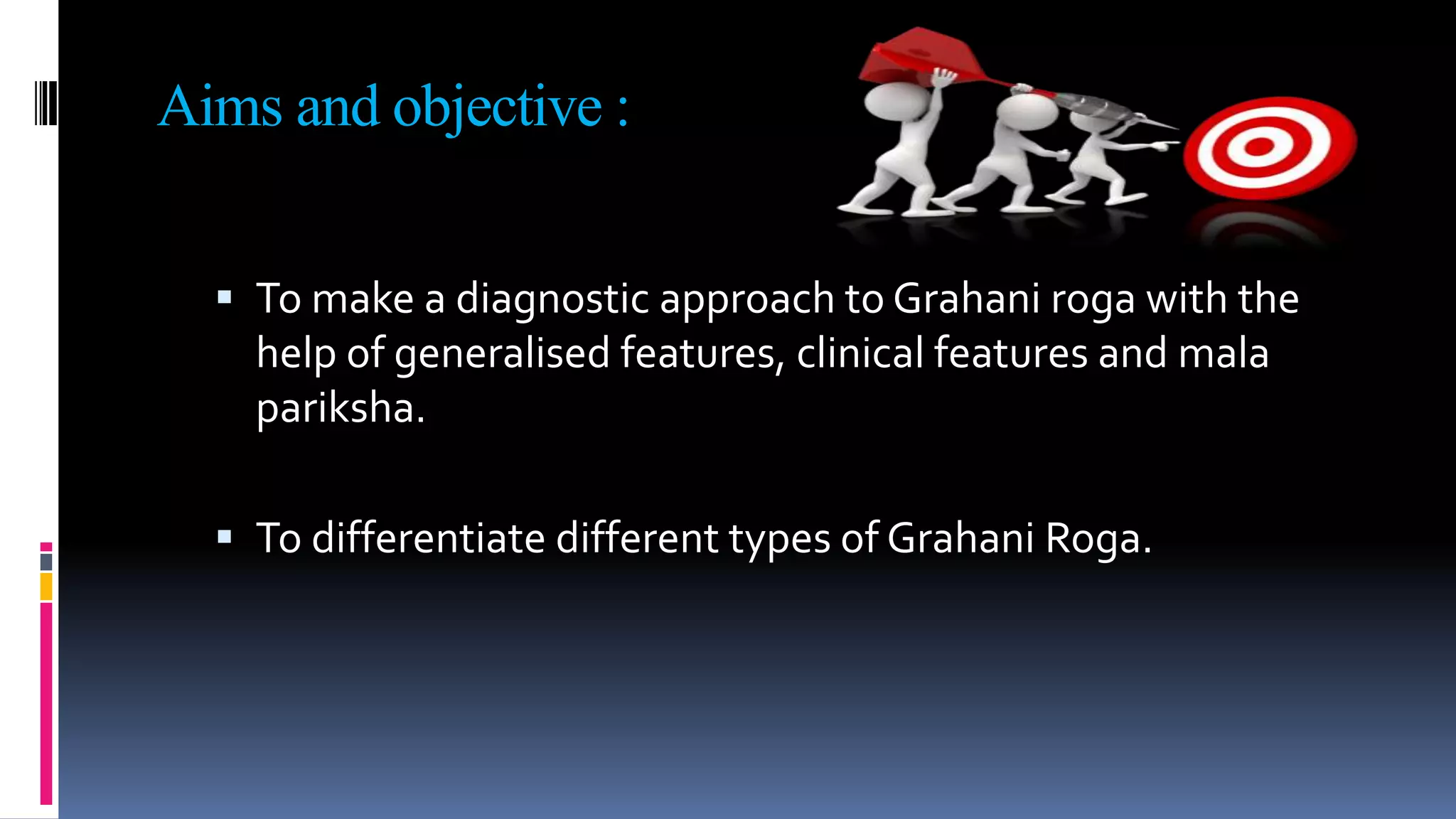 Aims and objective :

▪ To make a diagnostic approach to Grahani roga with the help of generalised features, clinical features and mala pariksha.

▪ To differentiate different types of Grahani Roga.